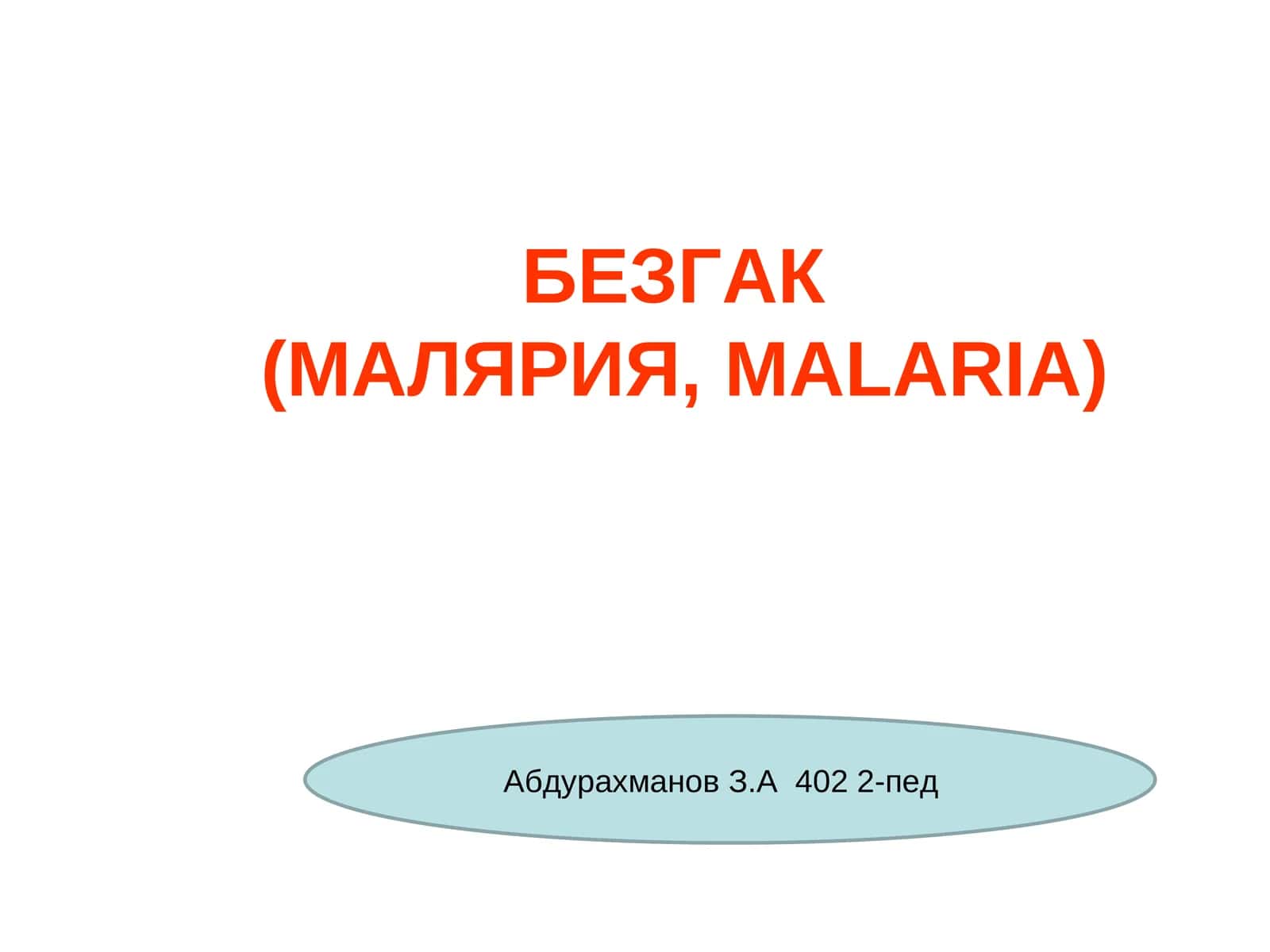 БЕЗГАК
(МАЛЯРИЯ, MALARIA)

Абдурахманов З.А 402 2-пед